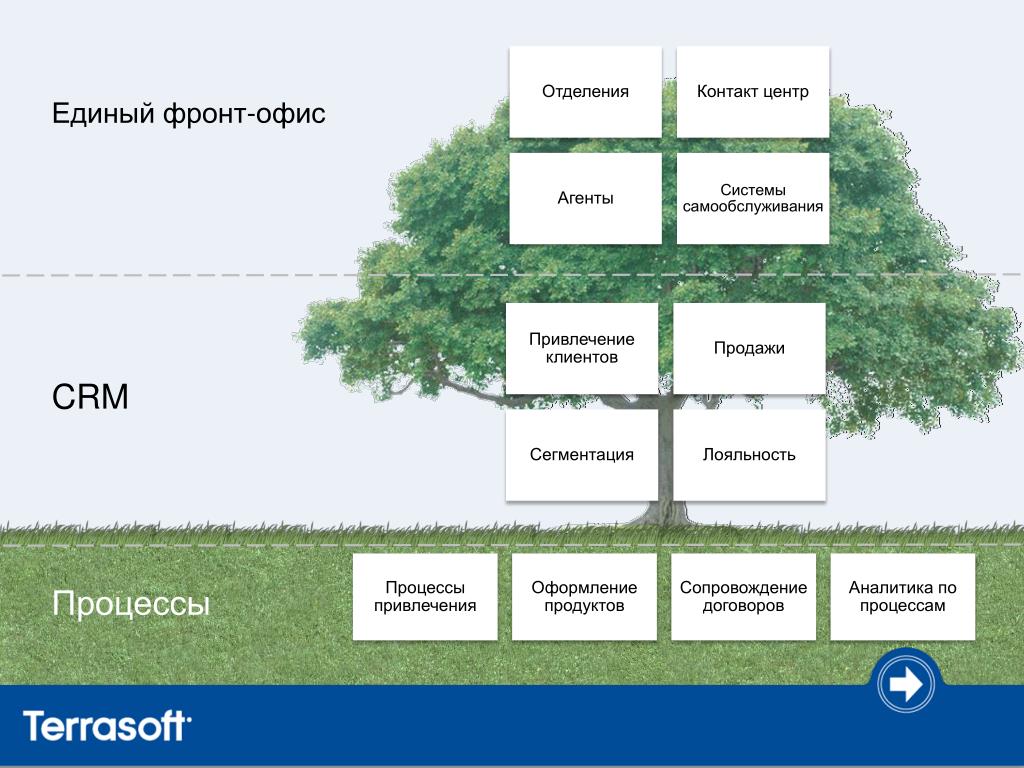 Единый фронт-офис

Отделения

Контакт центр

Агенты

Системы самообслуживания

CRM

Привлечение клиентов

Продажи

Сегментация

Лояльность

Процессы

Процессы привлечения

Оформление продуктов

Сопровождение договоров

Аналитика по процессам

Terrasoft